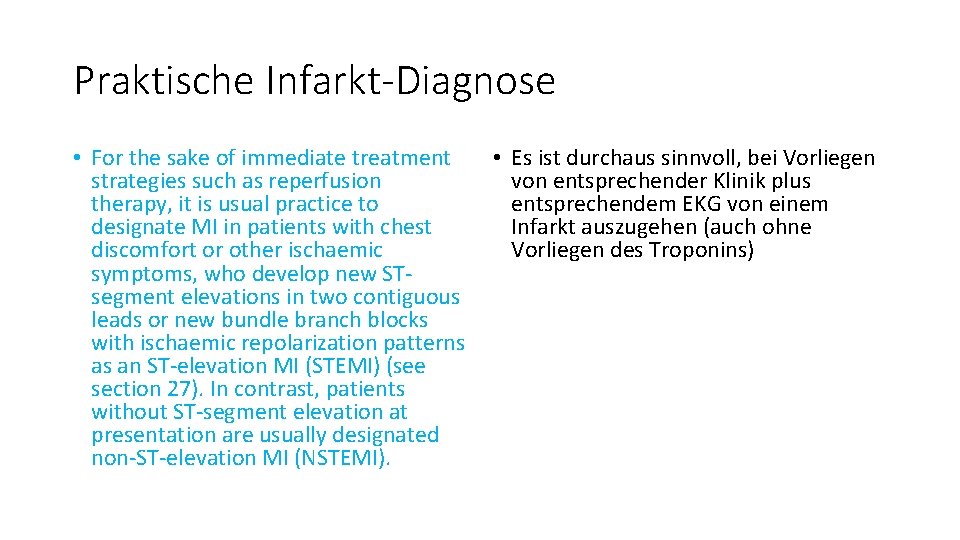 Praktische Infarkt-Diagnose

• For the sake of immediate treatment strategies such as reperfusion therapy, it is usual practice to designate MI in patients with chest discomfort or other ischaemic symptoms, who develop new ST-segment elevations in two contiguous leads or new bundle branch blocks with ischaemic repolarization patterns as an ST-elevation MI (STEMI) (see section 27). In contrast, patients without ST-segment elevation at presentation are usually designated non-ST-elevation MI (NSTEMI).

• Es ist durchaus sinnvoll, bei Vorliegen von entsprechender Klinik plus entsprechendem EKG von einem Infarkt auszugehen (auch ohne Vorliegen des Troponins)